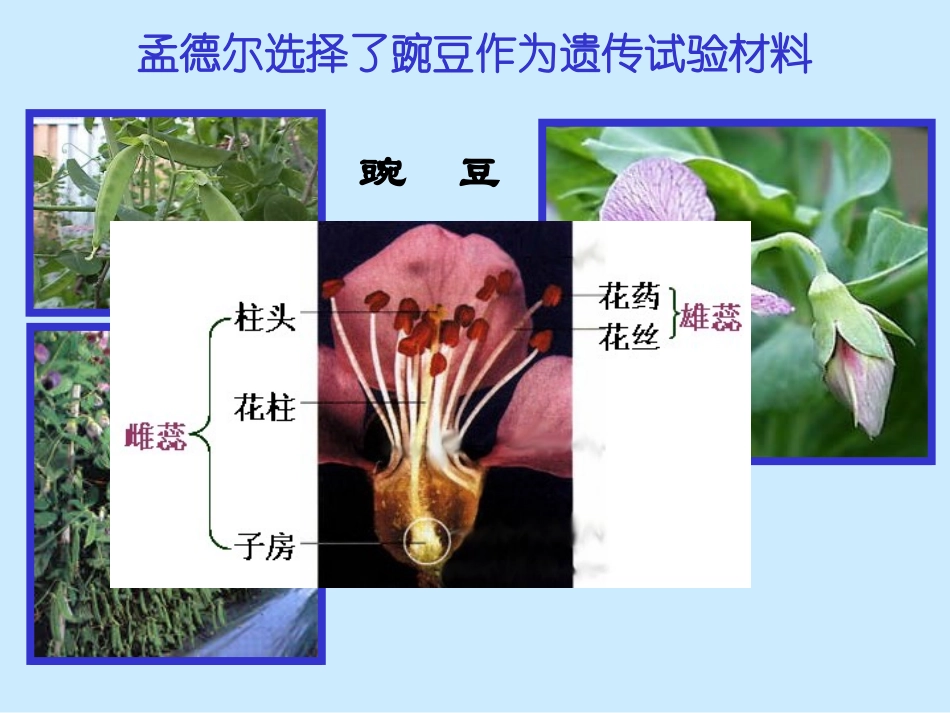 孟德尔选择了豌豆作为遗传试验材料

豌　豆

雌蕊
柱头
花柱
子房

花药
花丝
雄蕊